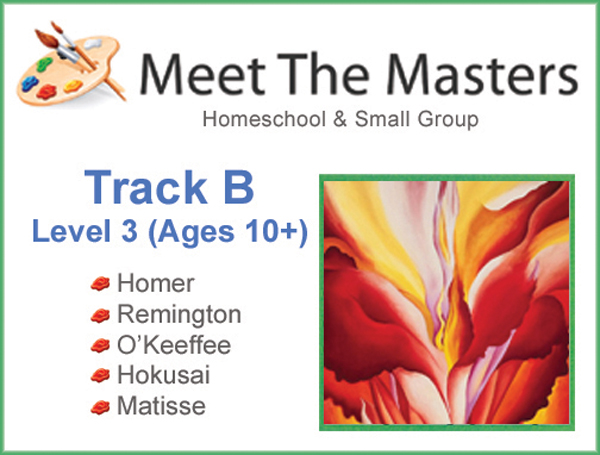 Meet The Masters
Homeschool & Small Group

Track B
Level 3 (Ages 10+)

Homer
Remington
O'Keeffee
Hokusai
Matisse